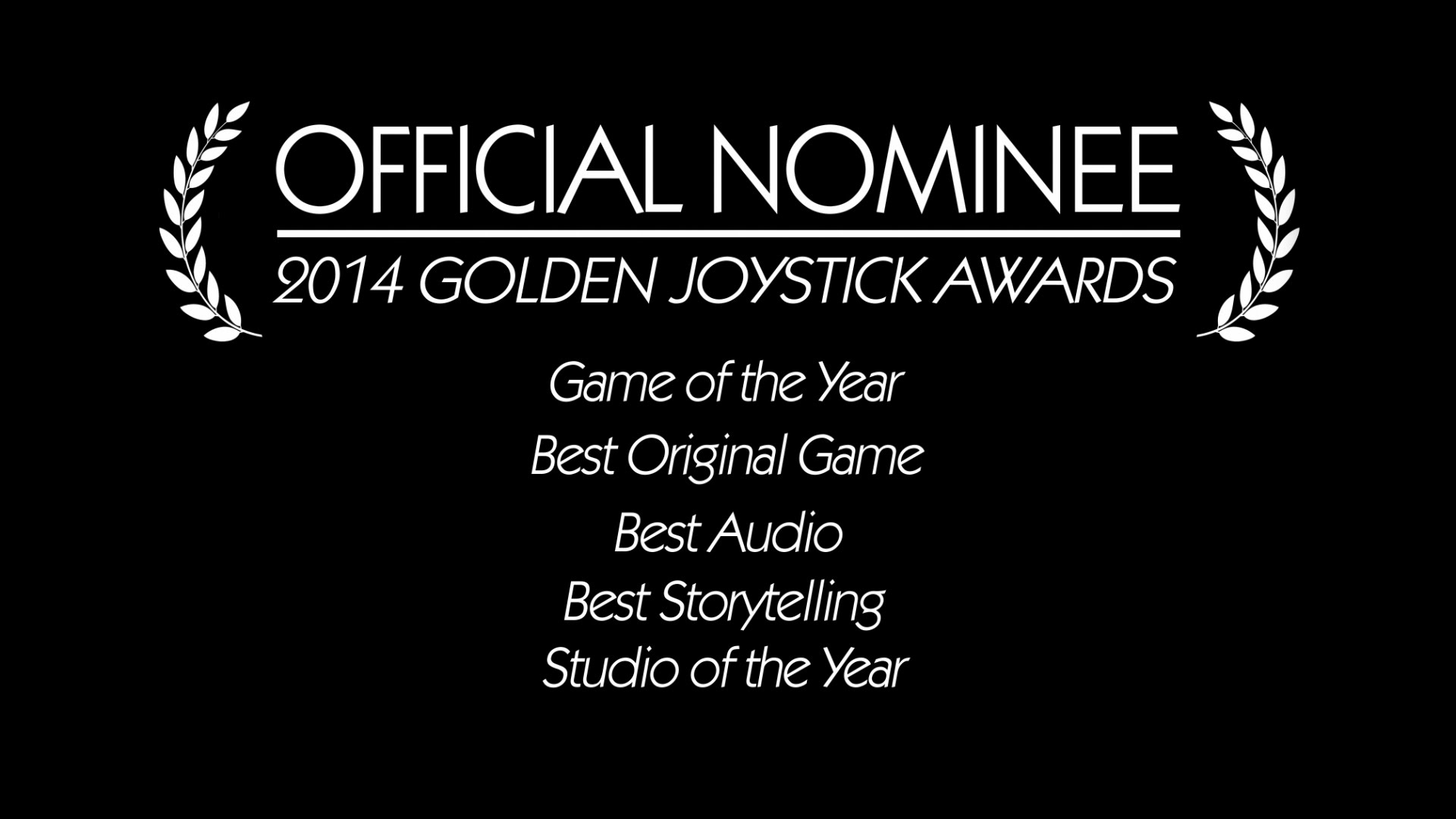 OFFICIAL NOMINEE

2014 GOLDEN JOYSTICK AWARDS

Game of the Year

Best Original Game

Best Audio

Best Storytelling

Studio of the Year